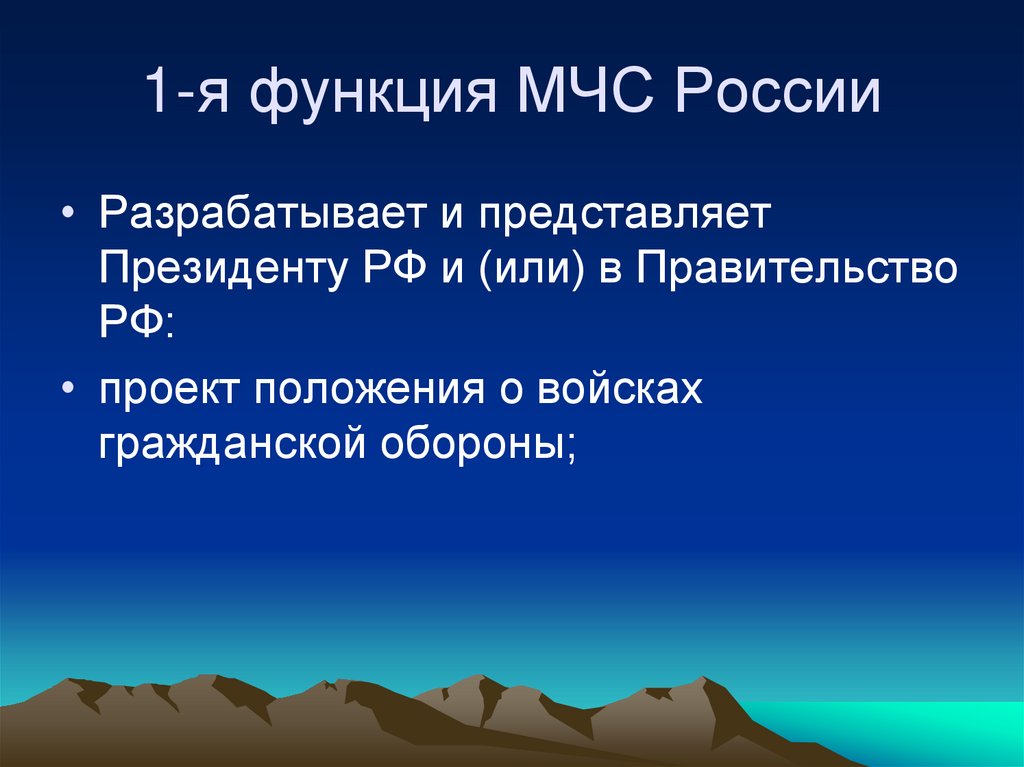 1-я функция МЧС России

• Разрабатывает и представляет Президенту РФ и (или) в Правительство РФ:

• проект положения о войсках гражданской обороны;